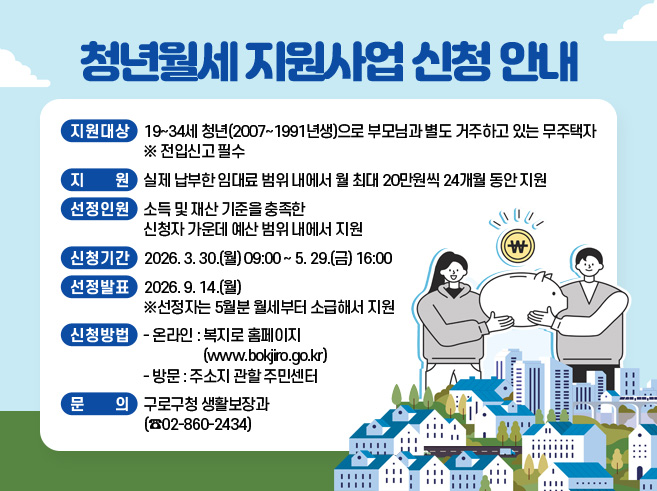 청년월세 지원사업 신청 안내

지원대상 19~34세 청년(2007~1991년생)으로 부모님과 별도 거주하고 있는 무주택자
※ 전입신고 필수

지 원 실제 납부한 임대료 범위 내에서 월 최대 20만원씩 24개월 동안 지원

선정인원 소득 및 재산 기준을 충족한 신청자 가운데 예산 범위 내에서 지원

신청기간 2026. 3. 30.(월) 09:00 ~ 5. 29.(금) 16:00

선정발표 2026. 9. 14.(월)
※선정자는 5월분 월세부터 소급해서 지원

신청방법 - 온라인 : 복지로 홈페이지 (www.bokjiro.go.kr)
- 방문 : 주소지 관할 주민센터

문 의 구로구청 생활보장과
(☎02-860-2434)

₩